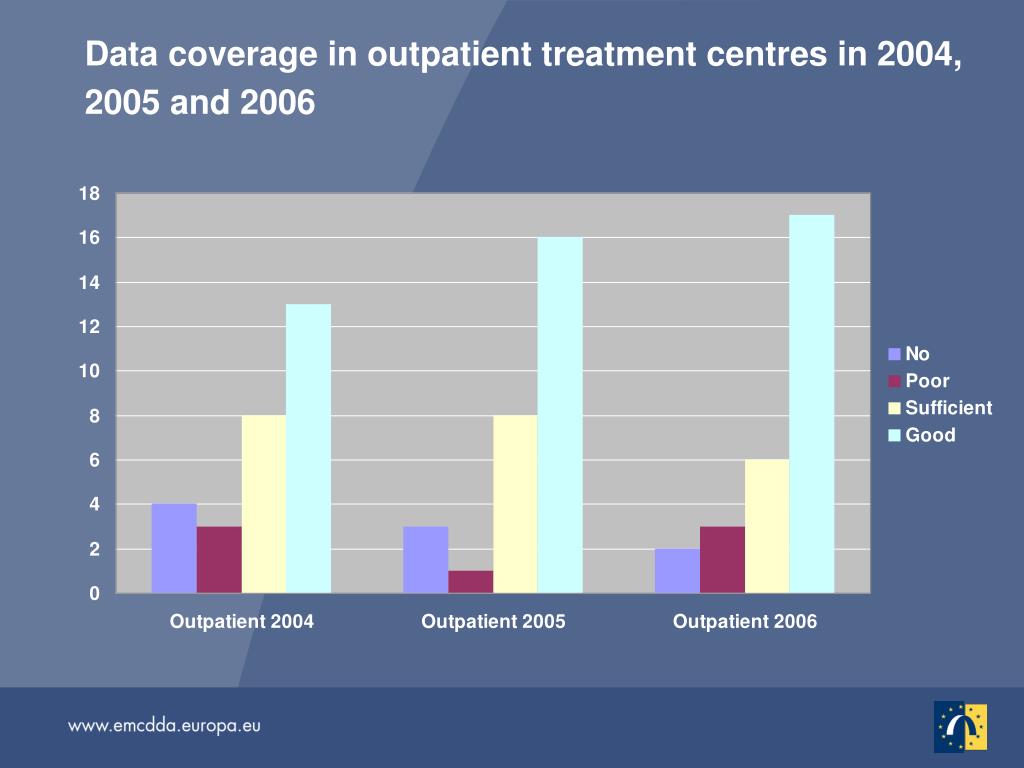 Data coverage in outpatient treatment centres in 2004, 2005 and 2006

18
16
14
12
10
8
6
4
2
0

Outpatient 2004
Outpatient 2005
Outpatient 2006

No
Poor
Sufficient
Good

www.emcdda.europa.eu